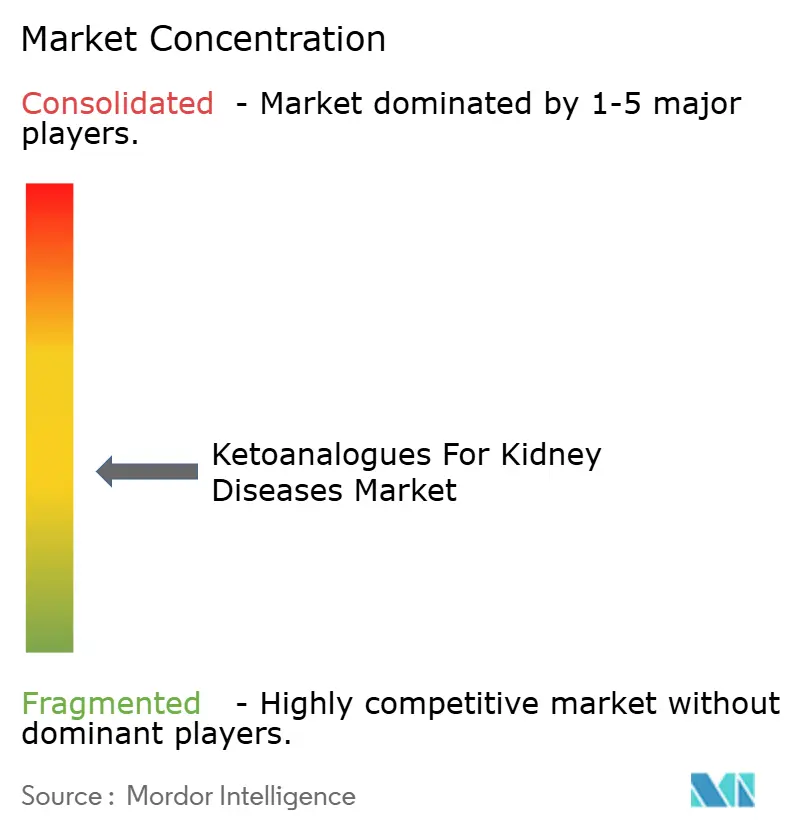 Market Concentration

Consolidated - Market dominated by 1-5 major players.

Ketoanalogues For Kidney Diseases Market

Fragmented - Highly competitive market without dominant players.

Source : Mordor Intelligence